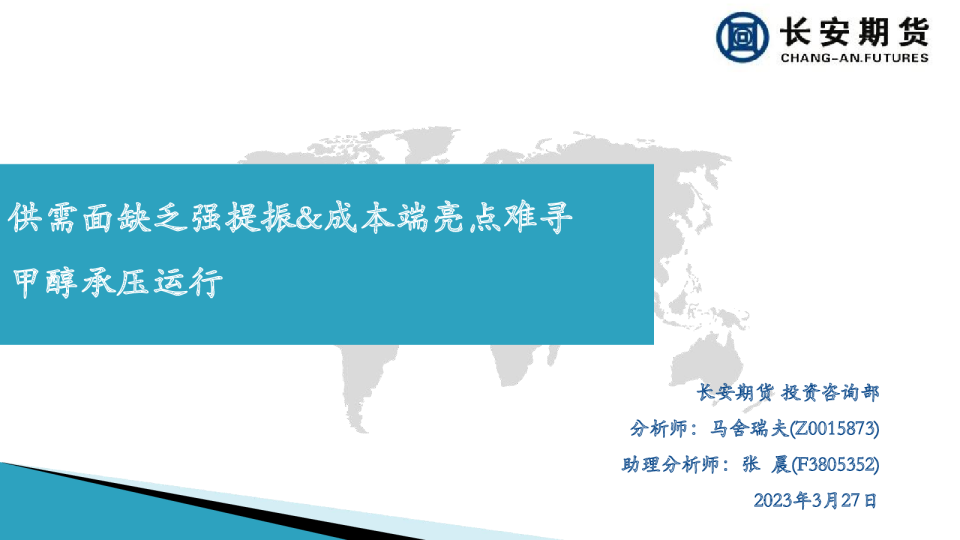 长安期货
CHANG-AN.FUTURES

供需面缺乏强提振&成本端亮点难寻

甲醇承压运行

长安期货 投资咨询部

分析师：马舍瑞夫(Z0015873)

助理分析师：张 晨(F3805352)

2023年3月27日